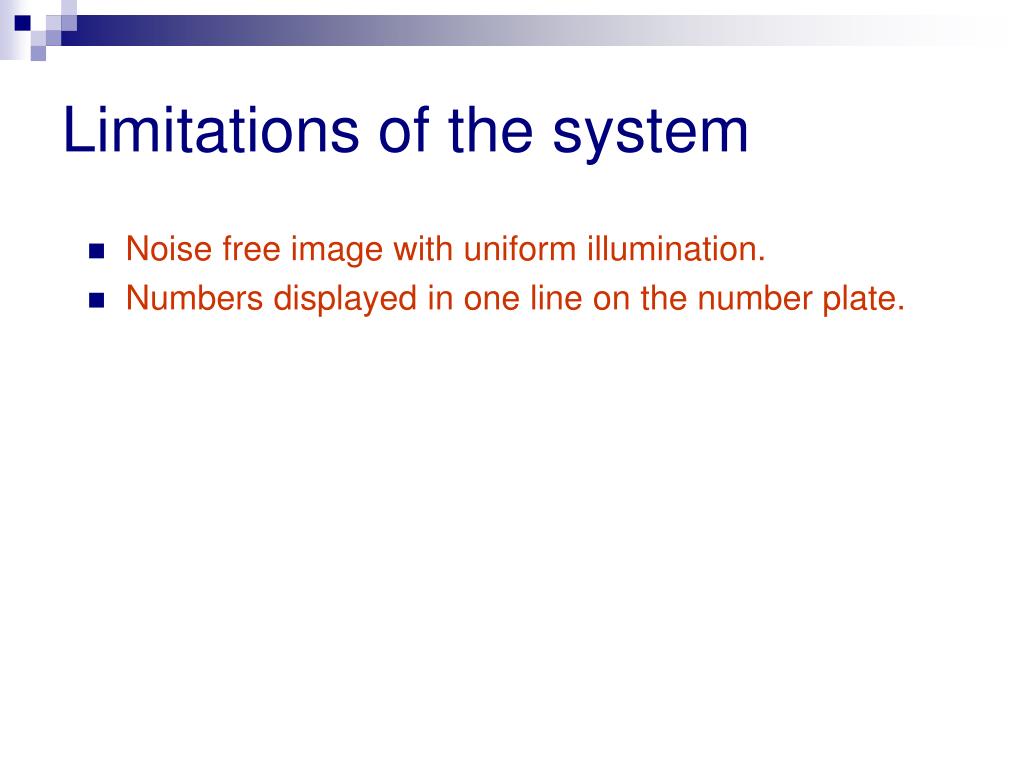 Limitations of the system

- Noise free image with uniform illumination.
- Numbers displayed in one line on the number plate.